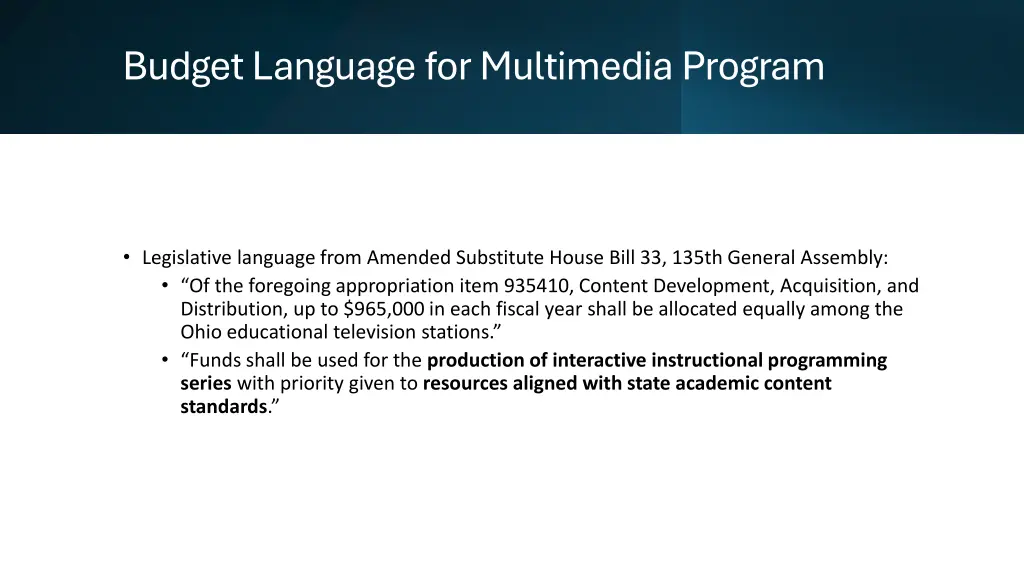 Budget Language for Multimedia Program

• Legislative language from Amended Substitute House Bill 33, 135th General Assembly:
  • “Of the foregoing appropriation item 935410, Content Development, Acquisition, and Distribution, up to \$965,000 in each fiscal year shall be allocated equally among the Ohio educational television stations.”
  • “Funds shall be used for the production of interactive instructional programming series with priority given to resources aligned with state academic content standards.”